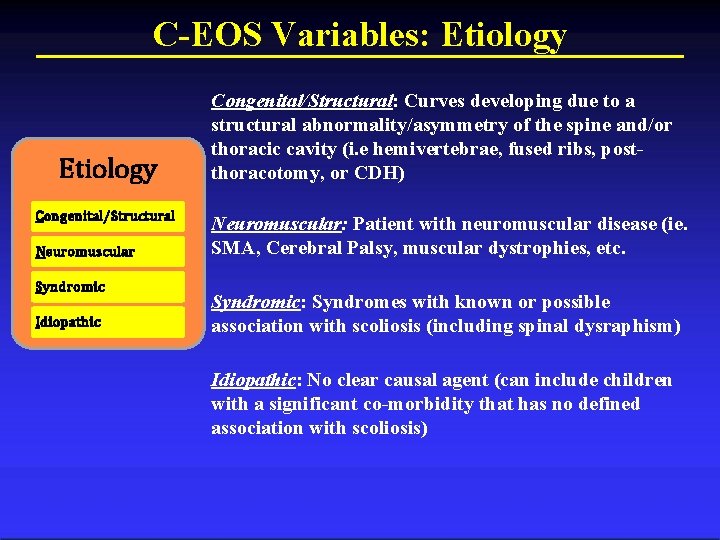 C-EOS Variables: Etiology

Etiology

Congenital/Structural

Neuromuscular

Syndromic

Idiopathic

Congenital/Structural: Curves developing due to a structural abnormality/asymmetry of the spine and/or thoracic cavity (i.e hemivertebrae, fused ribs, post-thoracotomy, or CDH)

Neuromuscular: Patient with neuromuscular disease (ie. SMA, Cerebral Palsy, muscular dystrophies, etc.

Syndromic: Syndromes with known or possible association with scoliosis (including spinal dysraphism)

Idiopathic: No clear causal agent (can include children with a significant co-morbidity that has no defined association with scoliosis)